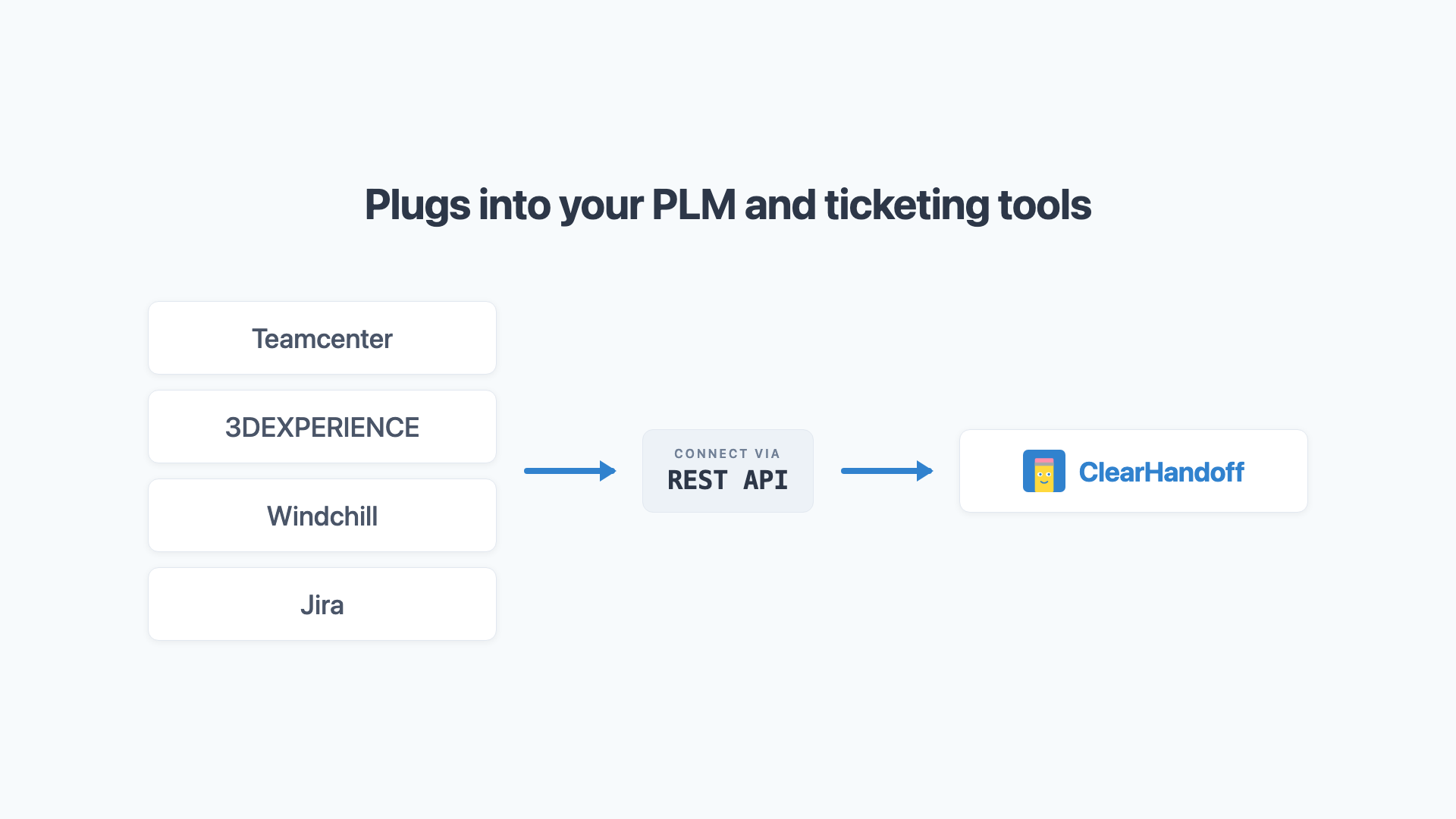 Plugs into your PLM and ticketing tools

Teamcenter

3DEXPERIENCE

Windchill

Jira

CONNECT VIA
REST API

ClearHandoff